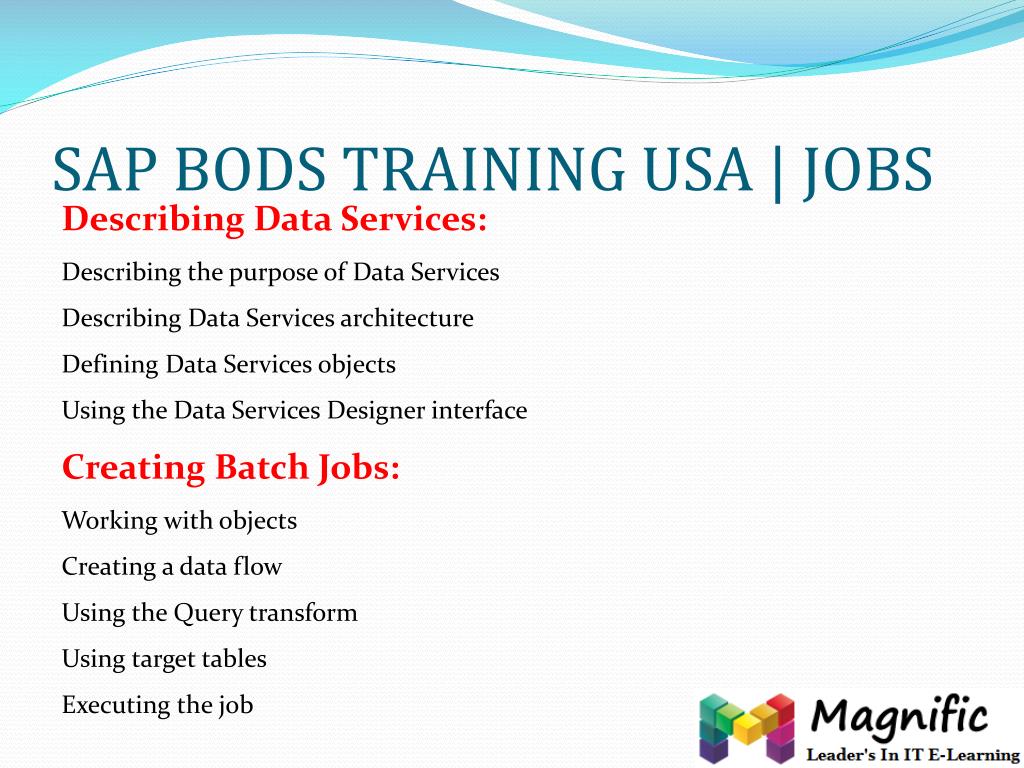 SAP BODS TRAINING USA | JOBS

Describing Data Services:

Describing the purpose of Data Services

Describing Data Services architecture

Defining Data Services objects

Using the Data Services Designer interface

Creating Batch Jobs:

Working with objects

Creating a data flow

Using the Query transform

Using target tables

Executing the job

Magnific

Leader's In IT E-Learning